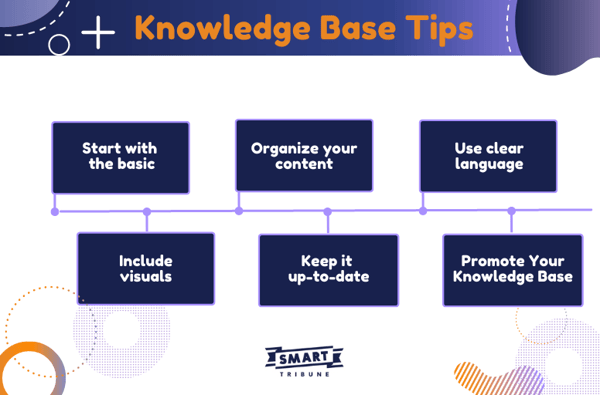 Knowledge Base Tips

Start with the basic

Include visuals

Organize your content

Keep it up-to-date

Use clear language

Promote Your Knowledge Base

SMART
TRIBUNE